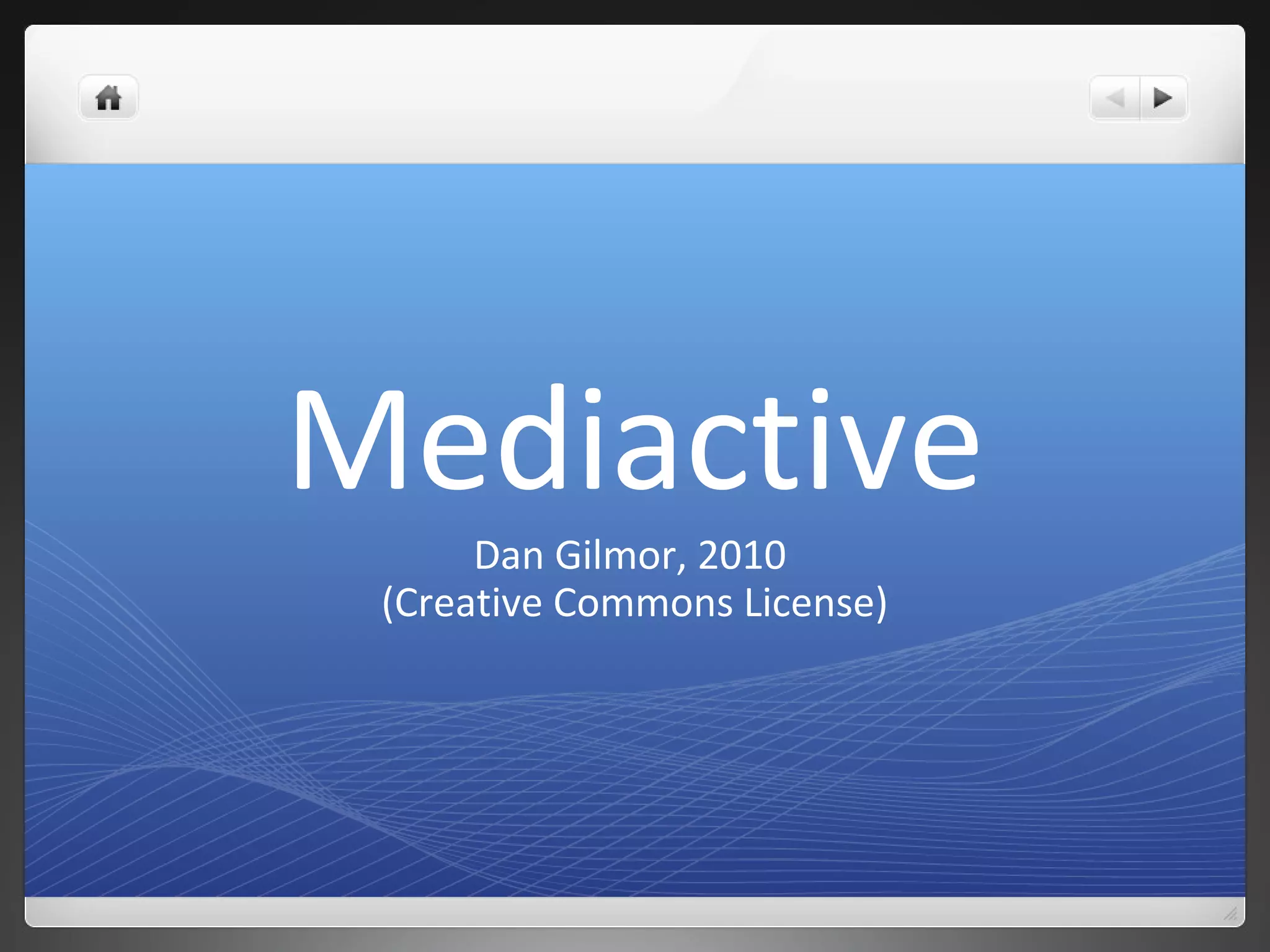 Mediactive

Dan Gilmor, 2010
(Creative Commons License)